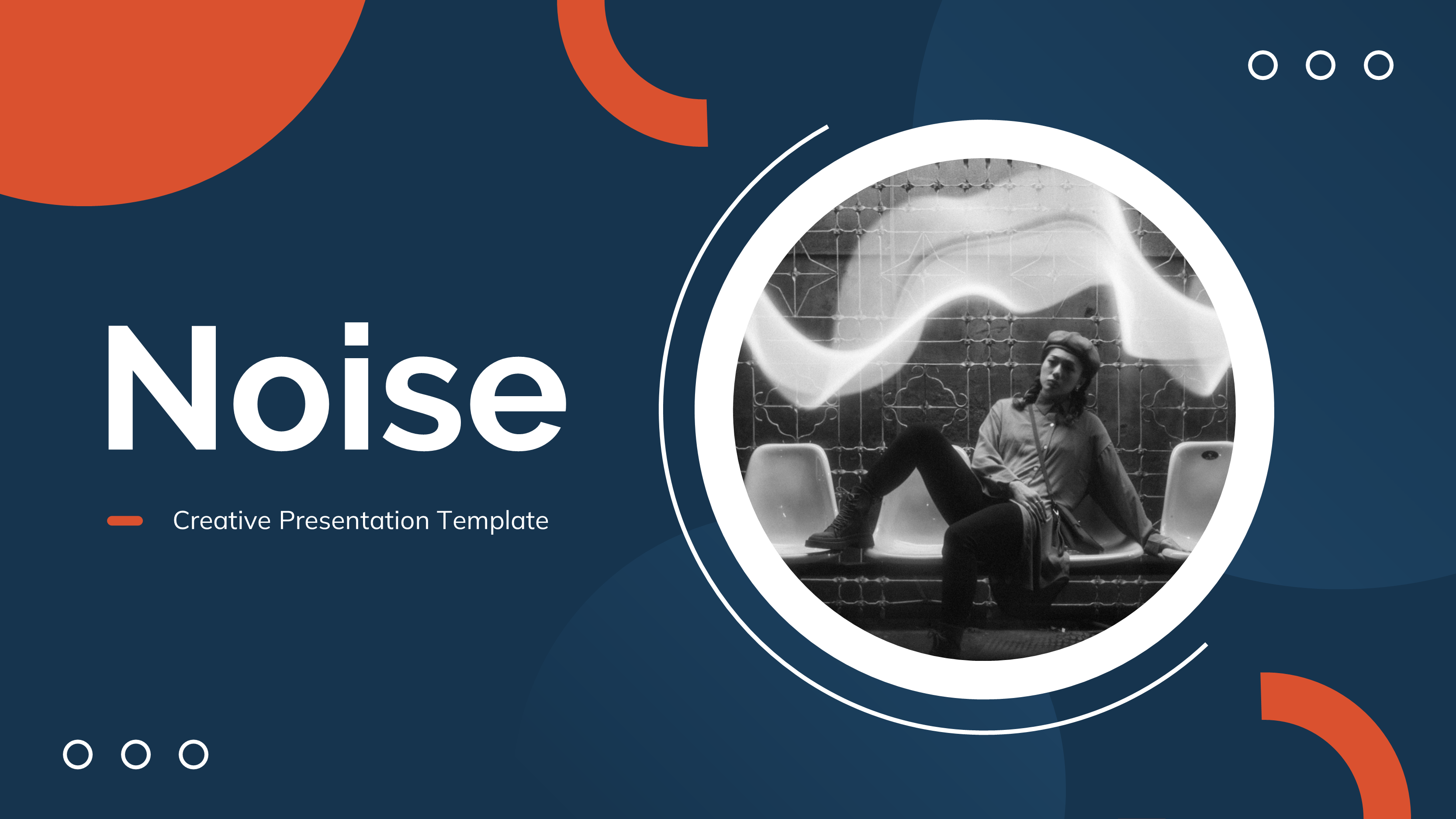 Noise

Creative Presentation Template